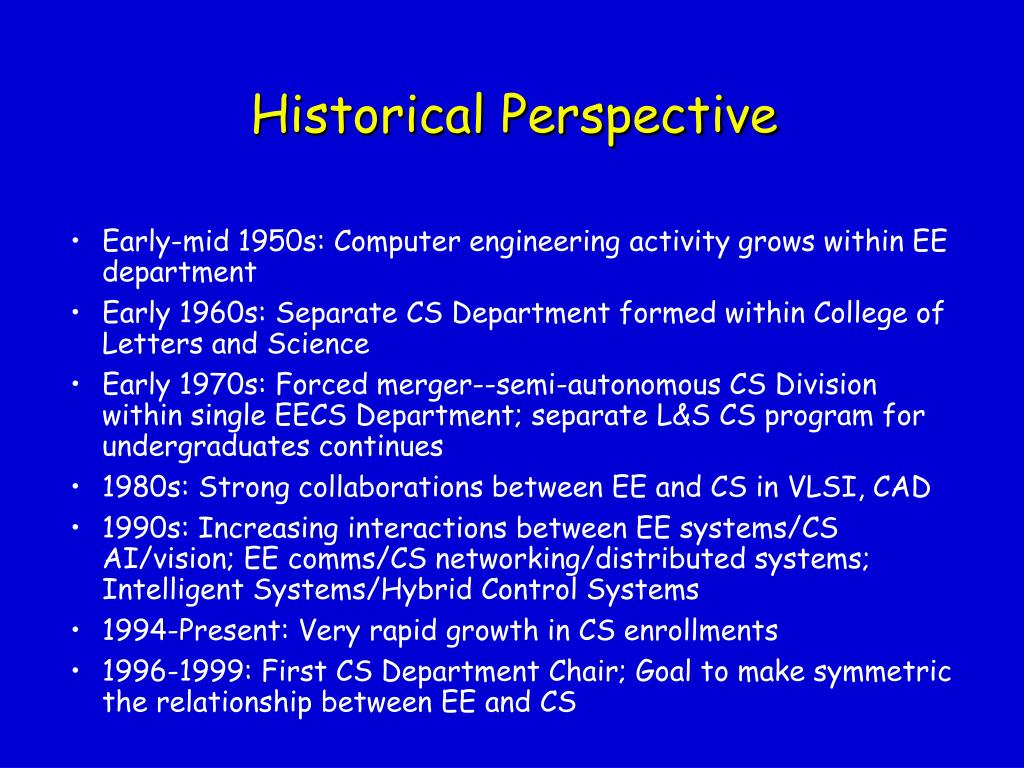 Historical Perspective

• Early-mid 1950s: Computer engineering activity grows within EE department
• Early 1960s: Separate CS Department formed within College of Letters and Science
• Early 1970s: Forced merger--semi-autonomous CS Division within single EECS Department; separate L&S CS program for undergraduates continues
• 1980s: Strong collaborations between EE and CS in VLSI, CAD
• 1990s: Increasing interactions between EE systems/CS AI/vision; EE comms/CS networking/distributed systems; Intelligent Systems/Hybrid Control Systems
• 1994-Present: Very rapid growth in CS enrollments
• 1996-1999: First CS Department Chair; Goal to make symmetric the relationship between EE and CS